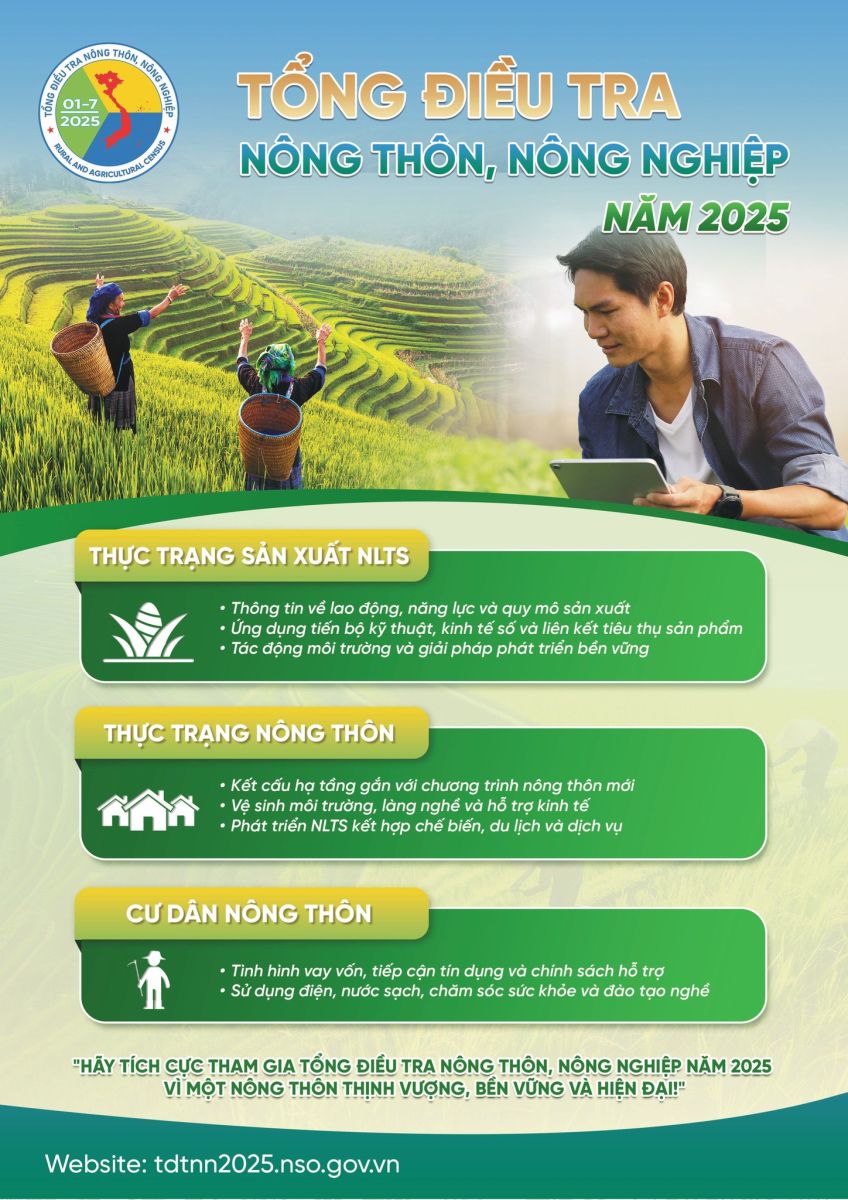 TỔNG ĐIỀU TRA NÔNG THÔN, NÔNG NGHIỆP
01-7
2025
RURAL AND AGRICULTURAL CENSUS

TỔNG ĐIỀU TRA
NÔNG THÔN, NÔNG NGHIỆP
NĂM 2025

THỰC TRẠNG SẢN XUẤT NLTS
• Thông tin về lao động, năng lực và quy mô sản xuất
• Ứng dụng tiến bộ kỹ thuật, kinh tế số và liên kết tiêu thụ sản phẩm
• Tác động môi trường và giải pháp phát triển bền vững

THỰC TRẠNG NÔNG THÔN
• Kết cấu hạ tầng gắn với chương trình nông thôn mới
• Vệ sinh môi trường, làng nghề và hỗ trợ kinh tế
• Phát triển NLTS kết hợp chế biến, du lịch và dịch vụ

CƯ DÂN NÔNG THÔN
• Tình hình vay vốn, tiếp cận tín dụng và chính sách hỗ trợ
• Sử dụng điện, nước sạch, chăm sóc sức khỏe và đào tạo nghề

"HÃY TÍCH CỰC THAM GIA TỔNG ĐIỀU TRA NÔNG THÔN, NÔNG NGHIỆP NĂM 2025 VÌ MỘT NÔNG THÔN THỊNH VƯỢNG, BỀN VỮNG VÀ HIỆN ĐẠI!"

Website: tdtnn2025.nso.gov.vn